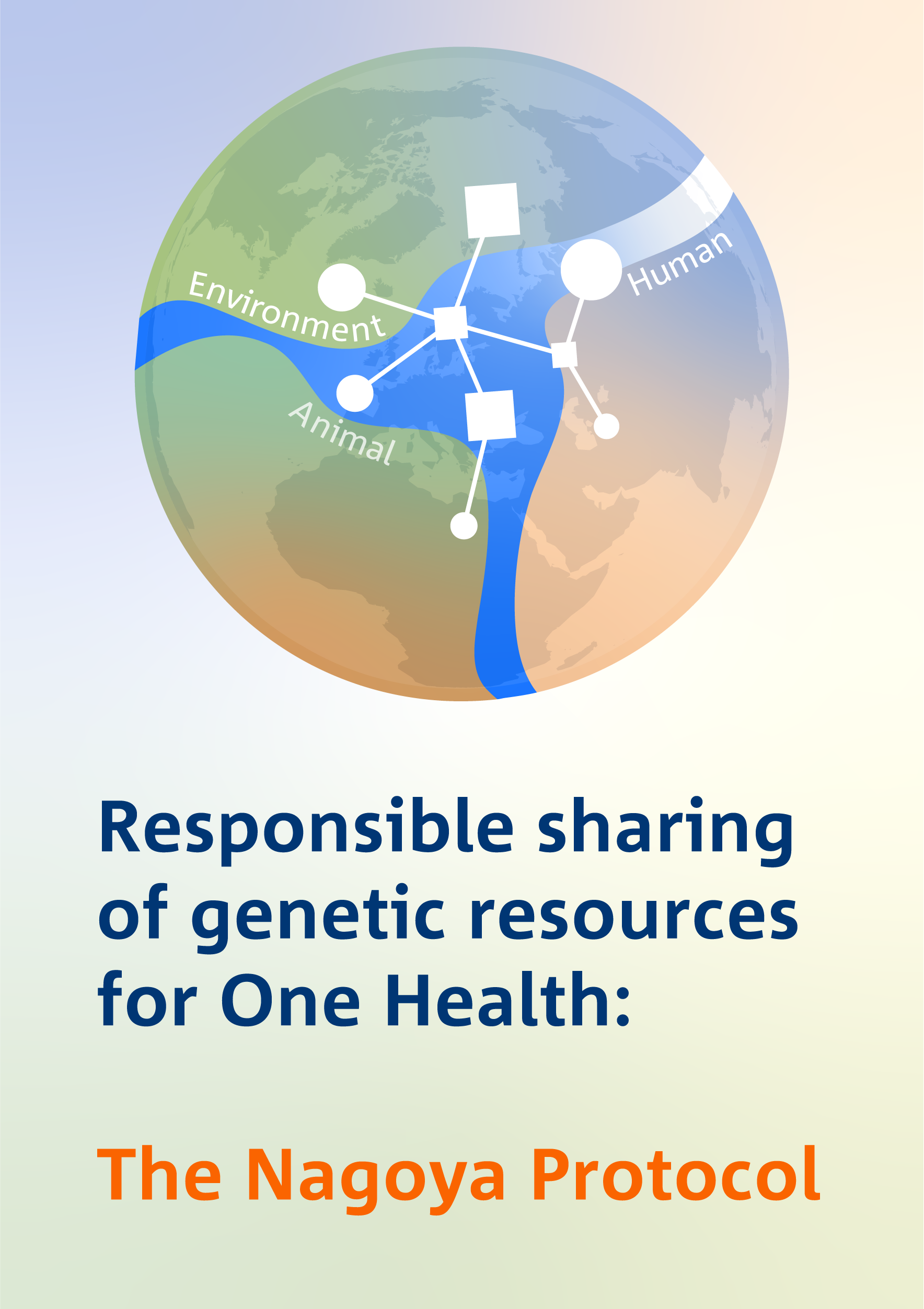 Environment
Human
Animal

Responsible sharing of genetic resources for One Health:

The Nagoya Protocol